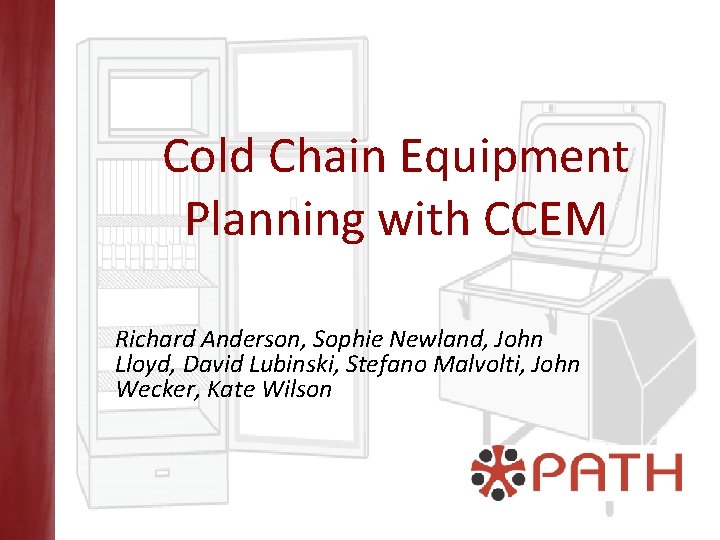 Cold Chain Equipment Planning with CCEM

Richard Anderson, Sophie Newland, John Lloyd, David Lubinski, Stefano Malvolti, John Wecker, Kate Wilson

PATH